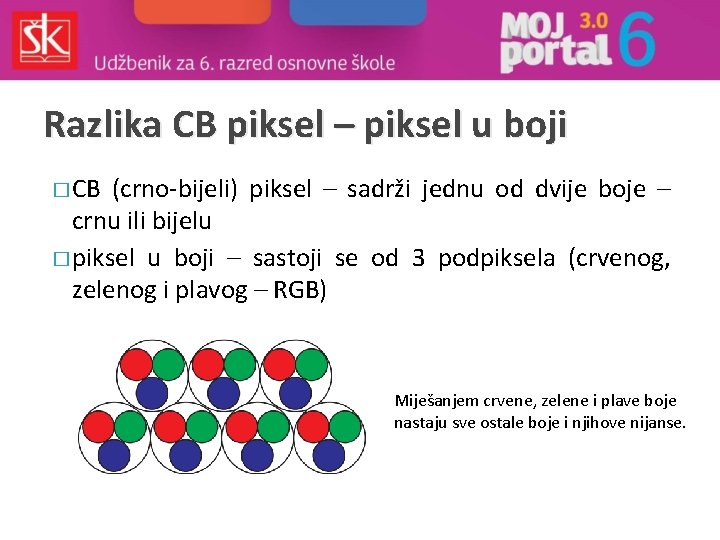 ŠK

Udžbenik za 6. razred osnovne škole

MOJ portal 3.0 6

Razlika CB piksel – piksel u boji

□ CB (crno-bijeli) piksel – sadrži jednu od dvije boje – crnu ili bijelu

□ piksel u boji – sastoji se od 3 podpiksela (crvenog, zelenog i plavog – RGB)

Miješanjem crvene, zelene i plave boje nastaju sve ostale boje i njihove nijanse.